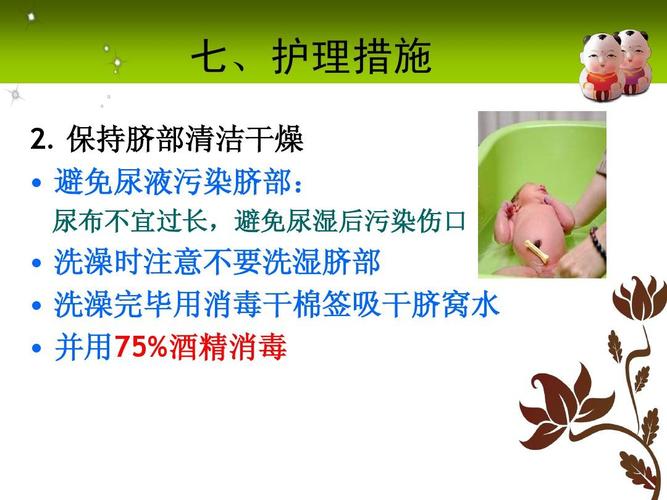 七、护理措施

2. 保持脐部清洁干燥

• 避免尿液污染脐部：
尿布不宜过长，避免尿湿后污染伤口

• 洗澡时注意不要洗湿脐部

• 洗澡完毕用消毒干棉签吸干脐窝水

• 并用75%酒精消毒